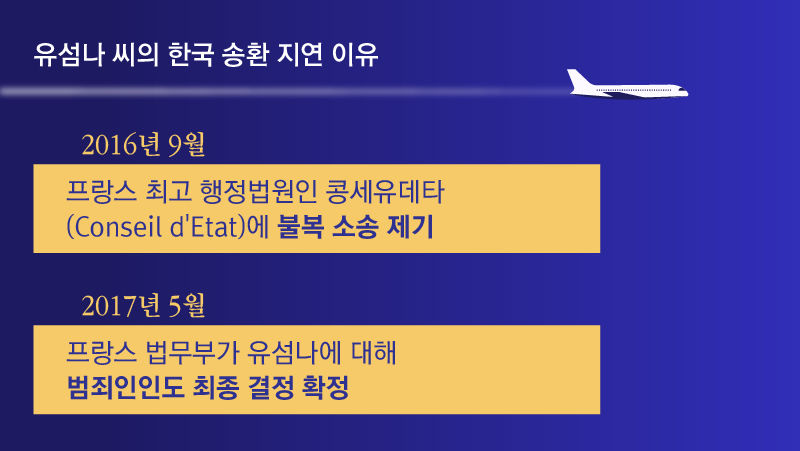 유섬나 씨의 한국 송환 지연 이유

2016년 9월

프랑스 최고 행정법원인 콩세유데타 (Conseil d'Etat)에 불복 소송 제기

2017년 5월

프랑스 법무부가 유섬나에 대해 범죄인인도 최종 결정 확정